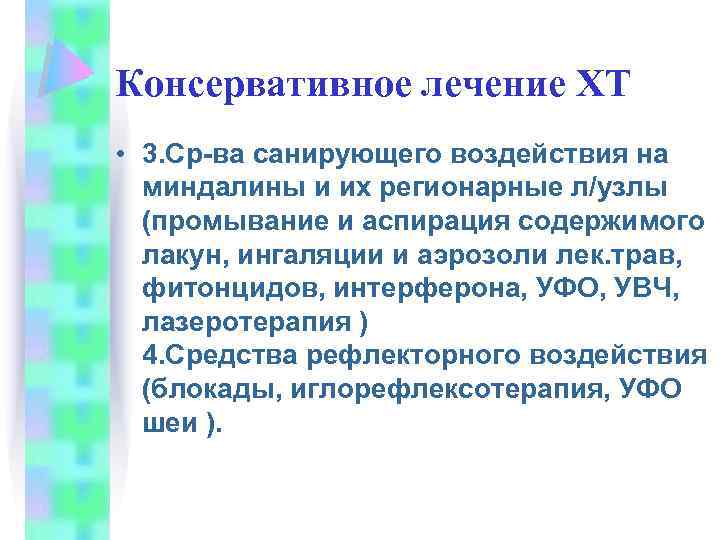 Консервативное лечение ХТ

• 3.Ср-ва санирующего воздействия на миндалины и их регионарные л/узлы (промывание и аспирация содержимого лакун, ингаляции и аэрозоли лек.трав, фитонцидов, интерферона, УФО, УВЧ, лазеротерапия )
4.Средства рефлекторного воздействия (блокады, иглорефлексотерапия, УФО шеи ).